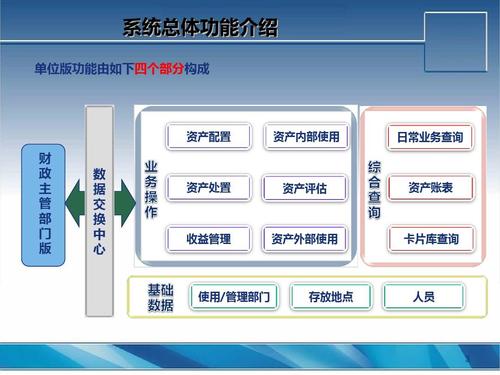 系统总体功能介绍

单位版功能由如下四个部分构成

财政主管部门版

数据交换中心

业务操作

资产配置

资产内部使用

资产处置

资产评估

收益管理

资产外部使用

综合查询

日常业务查询

资产账表

卡片库查询

基础数据

使用/管理部门

存放地点

人员